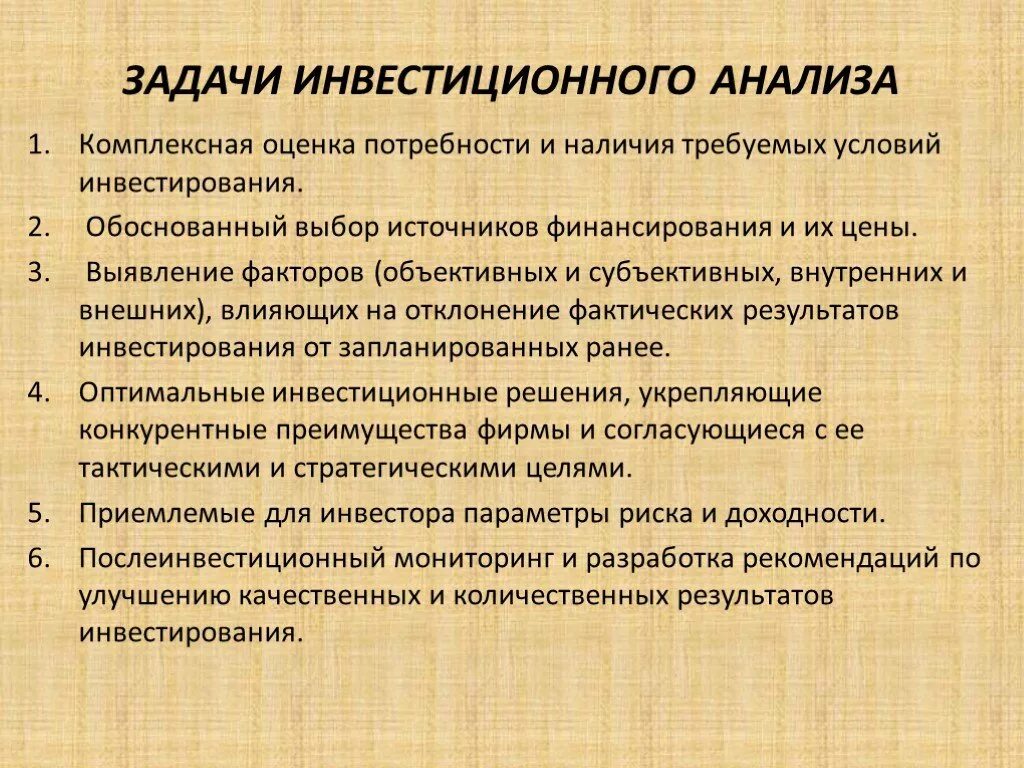 ЗАДАЧИ ИНВЕСТИЦИОННОГО АНАЛИЗА

1. Комплексная оценка потребности и наличия требуемых условий инвестирования.
2. Обоснованный выбор источников финансирования и их цены.
3. Выявление факторов (объективных и субъективных, внутренних и внешних), влияющих на отклонение фактических результатов инвестирования от запланированных ранее.
4. Оптимальные инвестиционные решения, укрепляющие конкурентные преимущества фирмы и согласующиеся с ее тактическими и стратегическими целями.
5. Приемлемые для инвестора параметры риска и доходности.
6. Послеинвестиционный мониторинг и разработка рекомендаций по улучшению качественных и количественных результатов инвестирования.